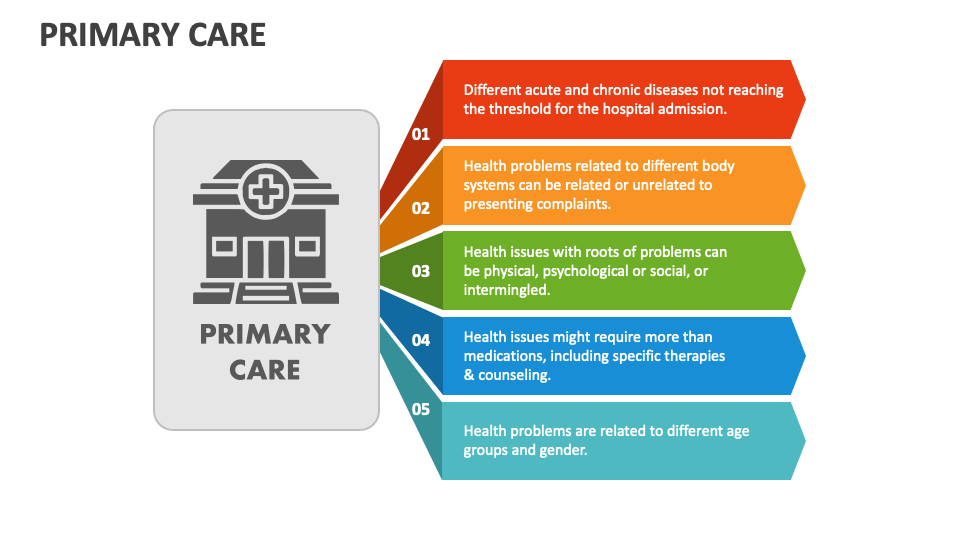 PRIMARY CARE

PRIMARY CARE

01
Different acute and chronic diseases not reaching the threshold for the hospital admission.

02
Health problems related to different body systems can be related or unrelated to presenting complaints.

03
Health issues with roots of problems can be physical, psychological or social, or intermingled.

04
Health issues might require more than medications, including specific therapies & counseling.

05
Health problems are related to different age groups and gender.